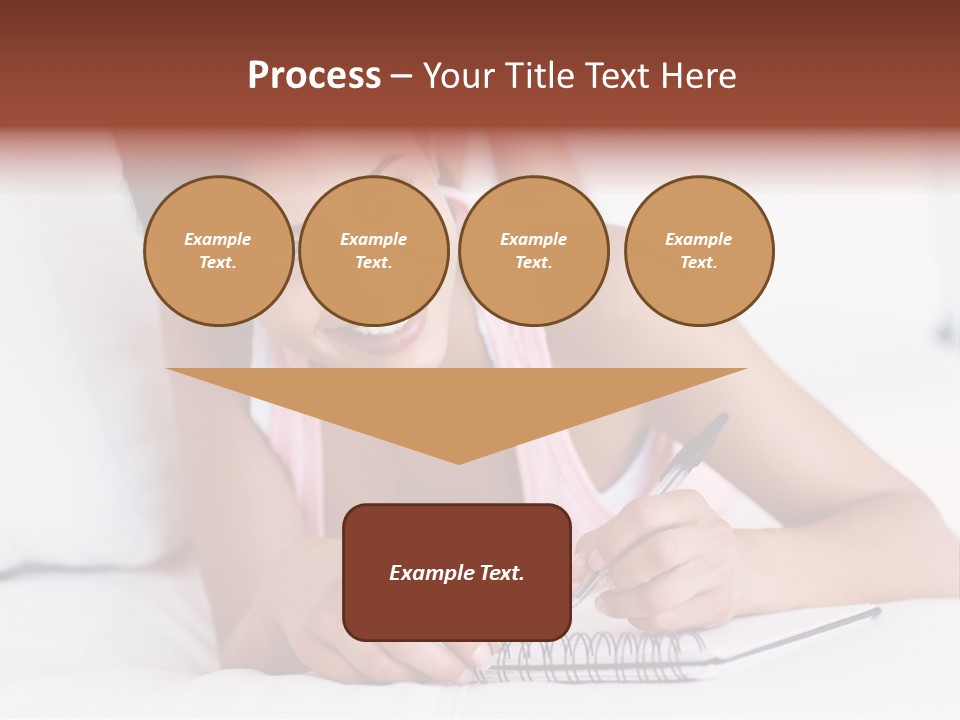 Process – Your Title Text Here

Example Text.

Example Text.

Example Text.

Example Text.

Example Text.